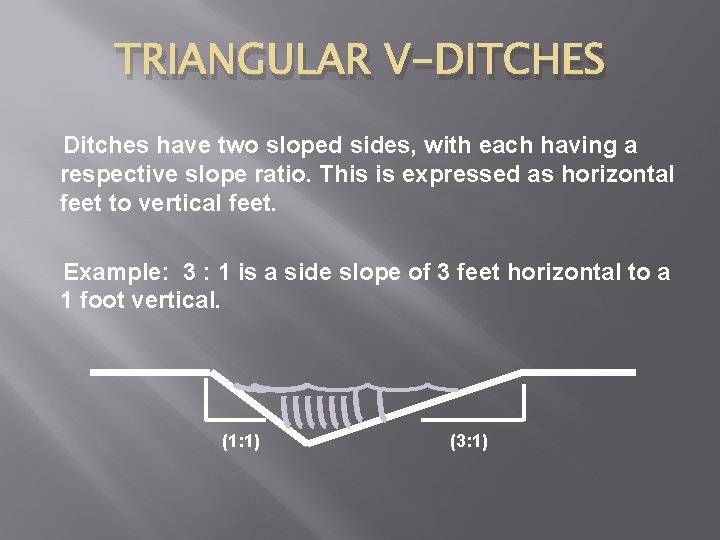 TRIANGULAR V-DITCHES

Ditches have two sloped sides, with each having a respective slope ratio. This is expressed as horizontal feet to vertical feet.

Example: 3 : 1 is a side slope of 3 feet horizontal to a 1 foot vertical.

(1:1)

(3:1)